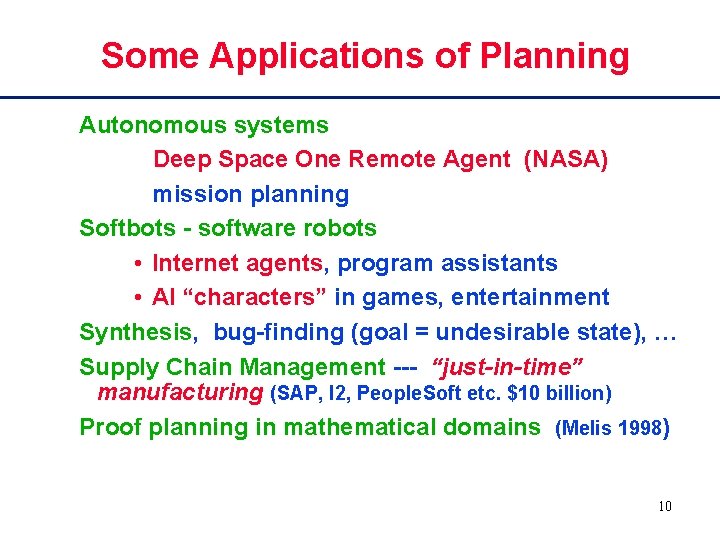 Some Applications of Planning

Autonomous systems

Deep Space One Remote Agent (NASA)

mission planning

Softbots - software robots

• Internet agents, program assistants

• AI “characters” in games, entertainment

Synthesis, bug-finding (goal = undesirable state), …

Supply Chain Management --- “just-in-time” manufacturing (SAP, I2, PeopleSoft etc. $10 billion)

Proof planning in mathematical domains (Melis 1998)

10